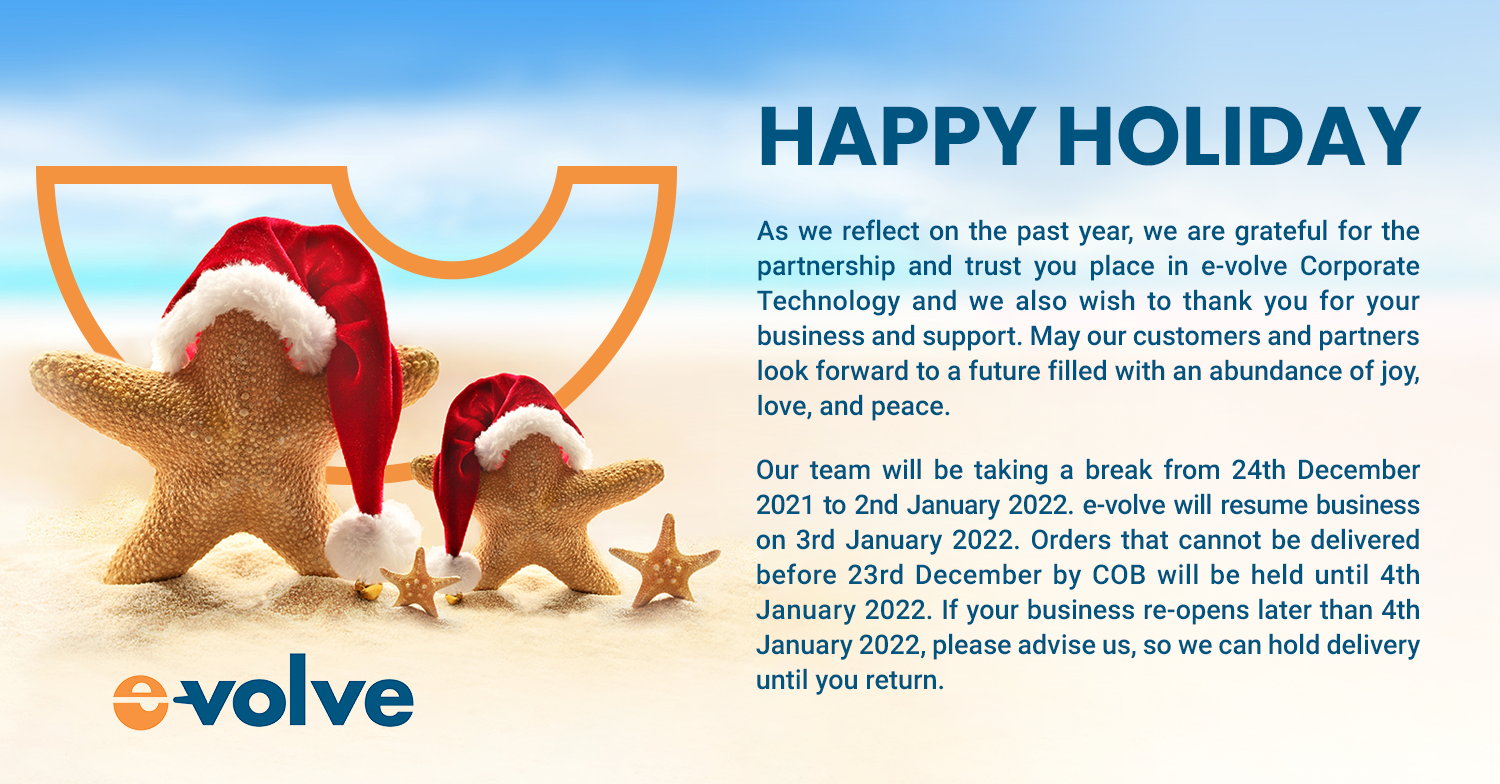 HAPPY HOLIDAY

As we reflect on the past year, we are grateful for the partnership and trust you place in e-volve Corporate Technology and we also wish to thank you for your business and support. May our customers and partners look forward to a future filled with an abundance of joy, love, and peace.

Our team will be taking a break from 24th December 2021 to 2nd January 2022. e-volve will resume business on 3rd January 2022. Orders that cannot be delivered before 23rd December by COB will be held until 4th January 2022. If your business re-opens later than 4th January 2022, please advise us, so we can hold delivery until you return.

e-volve